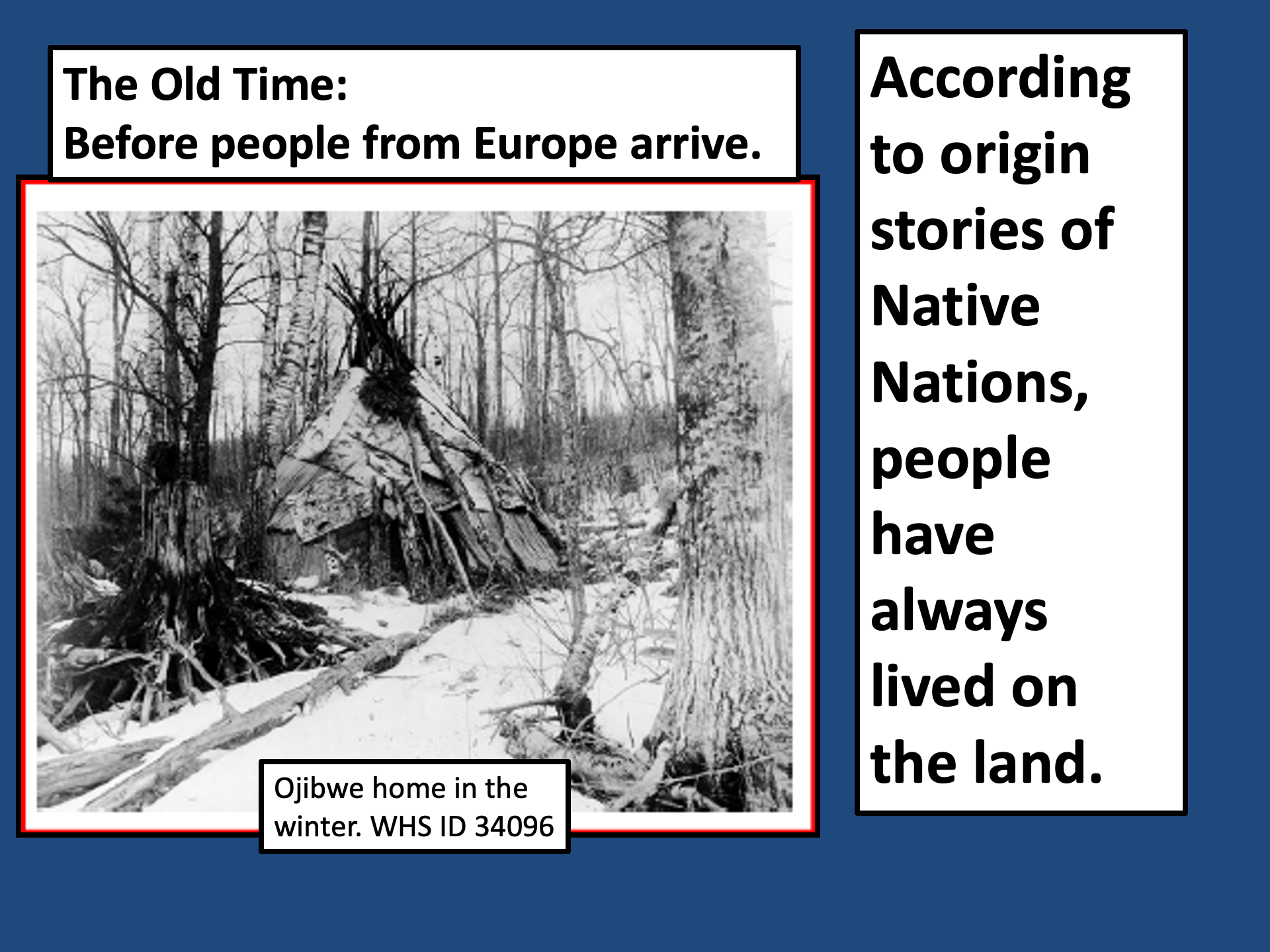 The Old Time:
Before people from Europe arrive.

Ojibwe home in the winter. WHS ID 34096

According to origin stories of Native Nations, people have always lived on the land.